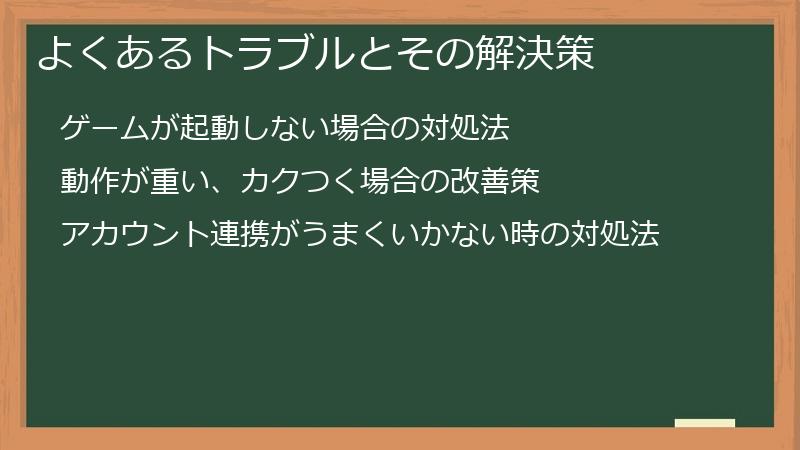 よくあるトラブルとその解決策

ゲームが起動しない場合の対処法

動作が重い、カクつく場合の改善策

アカウント連携がうまくいかない時の対処法